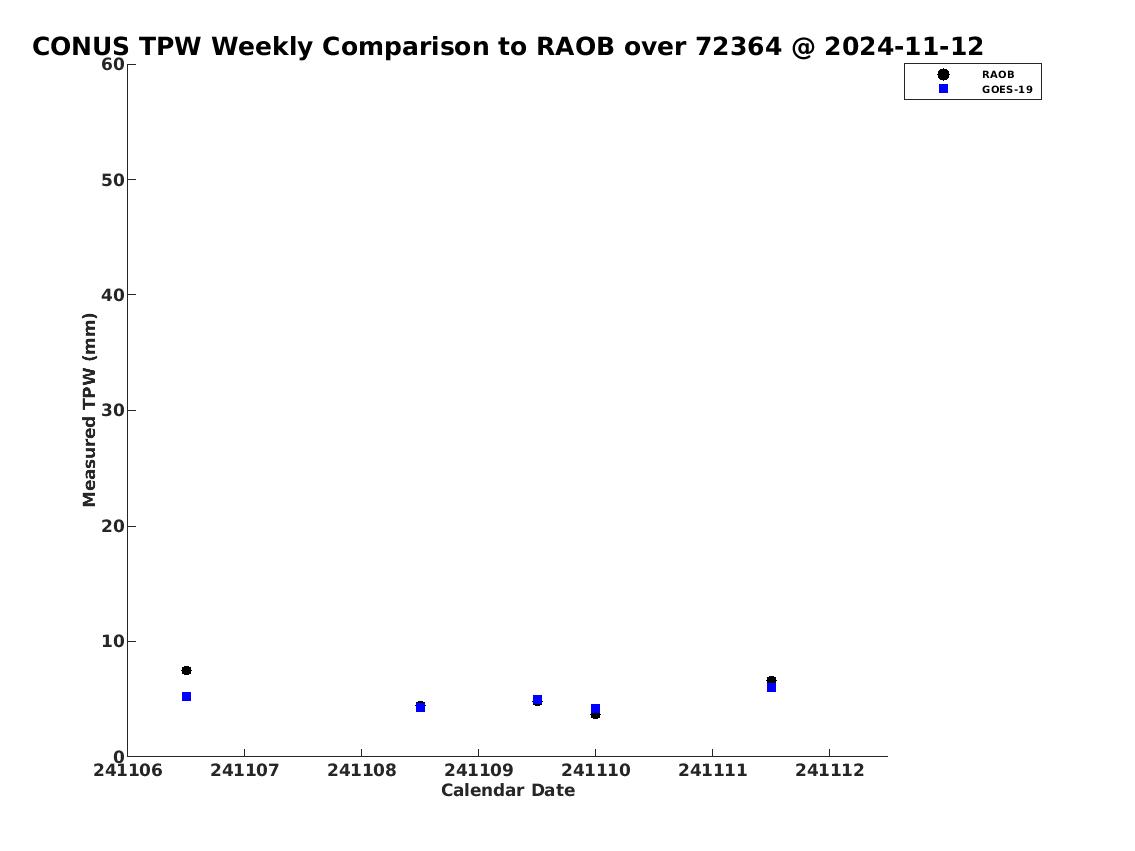 CONUS TPW Weekly Comparison to RAOB over 72364 @ 2024-11-12

RAOB
GOES-19

Measured TPW (mm)

60
50
40
30
20
10
0

241106 241107 241108 241109 241110 241111 241112
Calendar Date